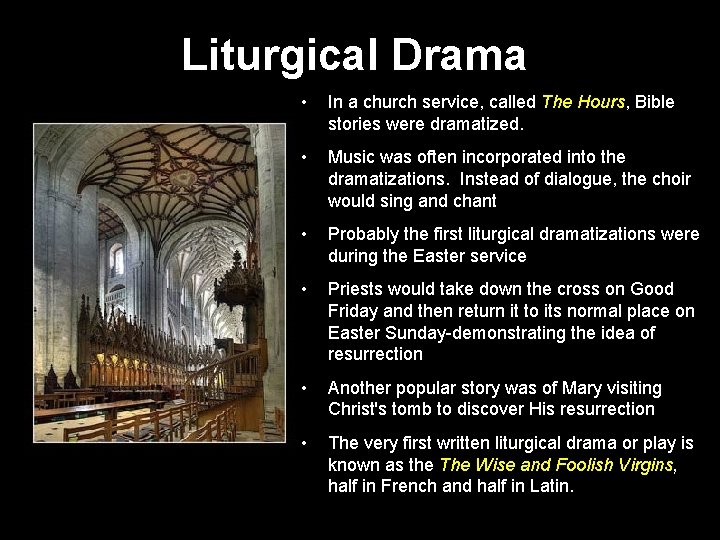 Liturgical Drama

• In a church service, called The Hours, Bible stories were dramatized.

• Music was often incorporated into the dramatizations. Instead of dialogue, the choir would sing and chant

• Probably the first liturgical dramatizations were during the Easter service

• Priests would take down the cross on Good Friday and then return it to its normal place on Easter Sunday-demonstrating the idea of resurrection

• Another popular story was of Mary visiting Christ's tomb to discover His resurrection

• The very first written liturgical drama or play is known as the The Wise and Foolish Virgins, half in French and half in Latin.